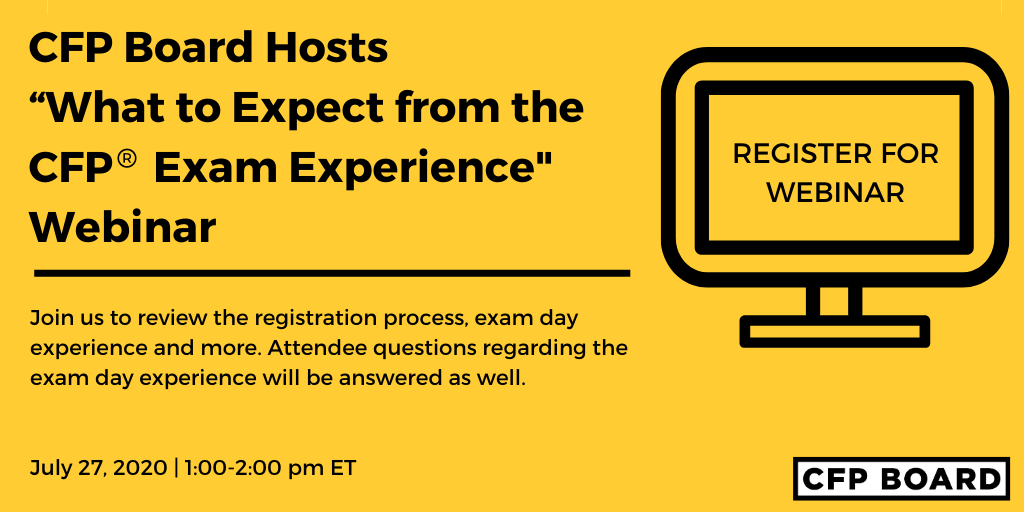 CFP Board Hosts
“What to Expect from the CFP® Exam Experience" Webinar

Join us to review the registration process, exam day experience and more. Attendee questions regarding the exam day experience will be answered as well.

July 27, 2020 | 1:00-2:00 pm ET

REGISTER FOR WEBINAR

CFP BOARD